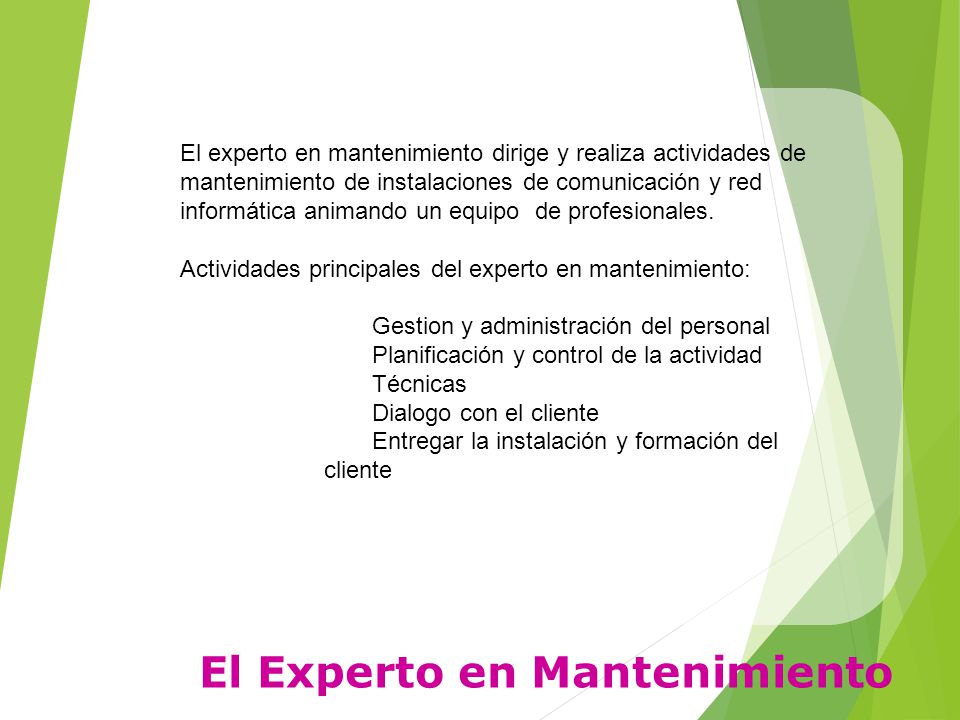 El experto en mantenimiento dirige y realiza actividades de mantenimiento de instalaciones de comunicación y red informática animando un equipo de profesionales.

Actividades principales del experto en mantenimiento:

Gestion y administración del personal
Planificación y control de la actividad
Técnicas
Dialogo con el cliente
Entregar la instalación y formación del cliente

El Experto en Mantenimiento